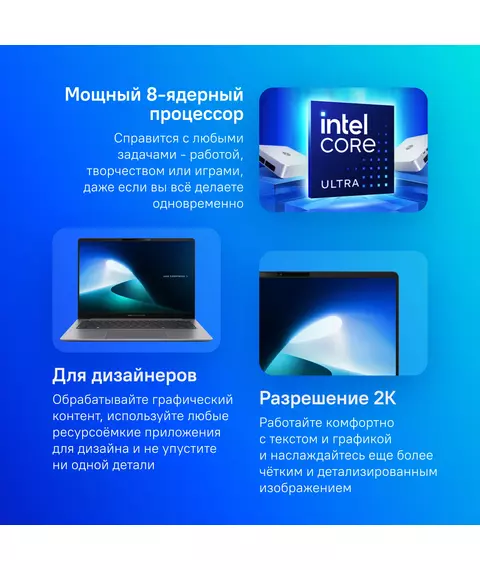 Мощный 8-ядерный процессор

Справится с любыми задачами - работой, творчеством или играми, даже если вы всё делаете одновременно

intel
CORE
ULTRA

Для дизайнеров

Обрабатывайте графический контент, используйте любые ресурсоёмкие приложения для дизайна и не упустите ни одной детали

Разрешение 2K

Работайте комфортно с текстом и графикой и наслаждайтесь еще более чётким и детализированным изображением